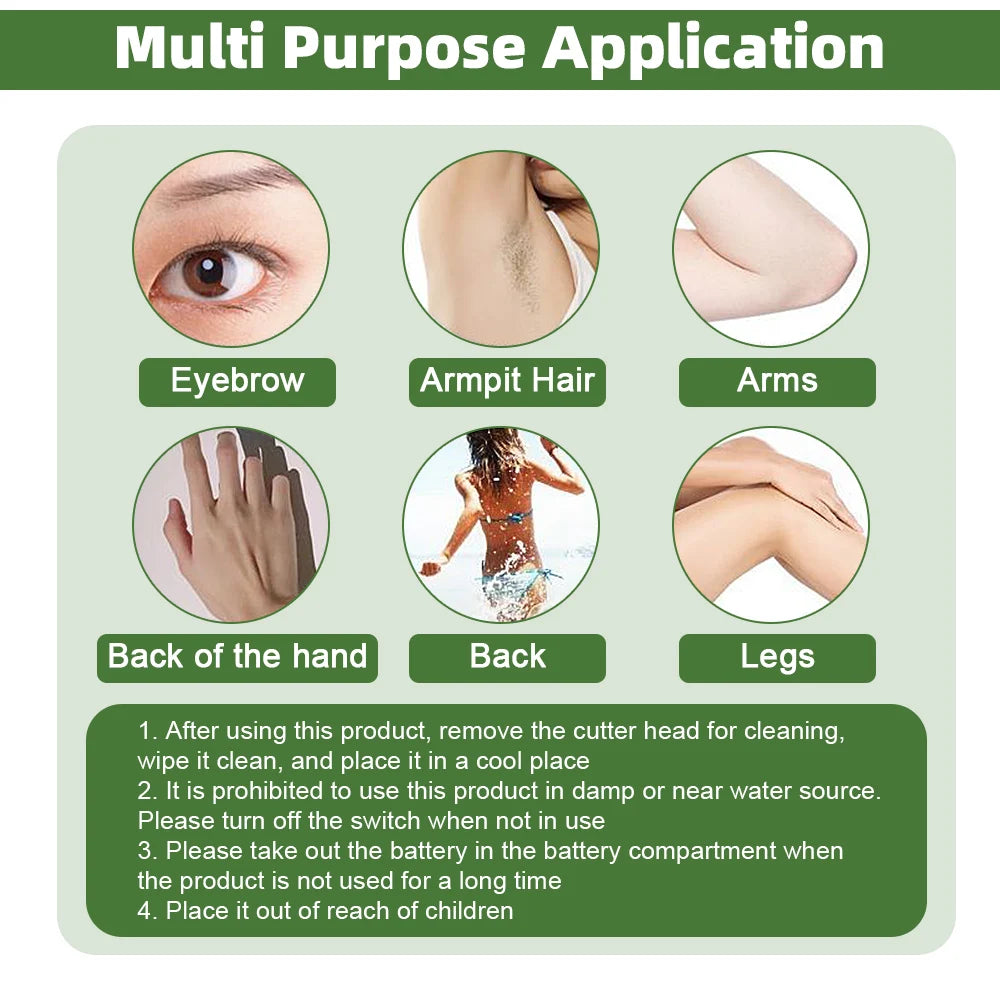 Multi Purpose Application

Eyebrow

Armpit Hair

Arms

Back of the hand

Back

Legs

1. After using this product, remove the cutter head for cleaning, wipe it clean, and place it in a cool place
2. It is prohibited to use this product in damp or near water source. Please turn off the switch when not in use
3. Please take out the battery in the battery compartment when the product is not used for a long time
4. Place it out of reach of children